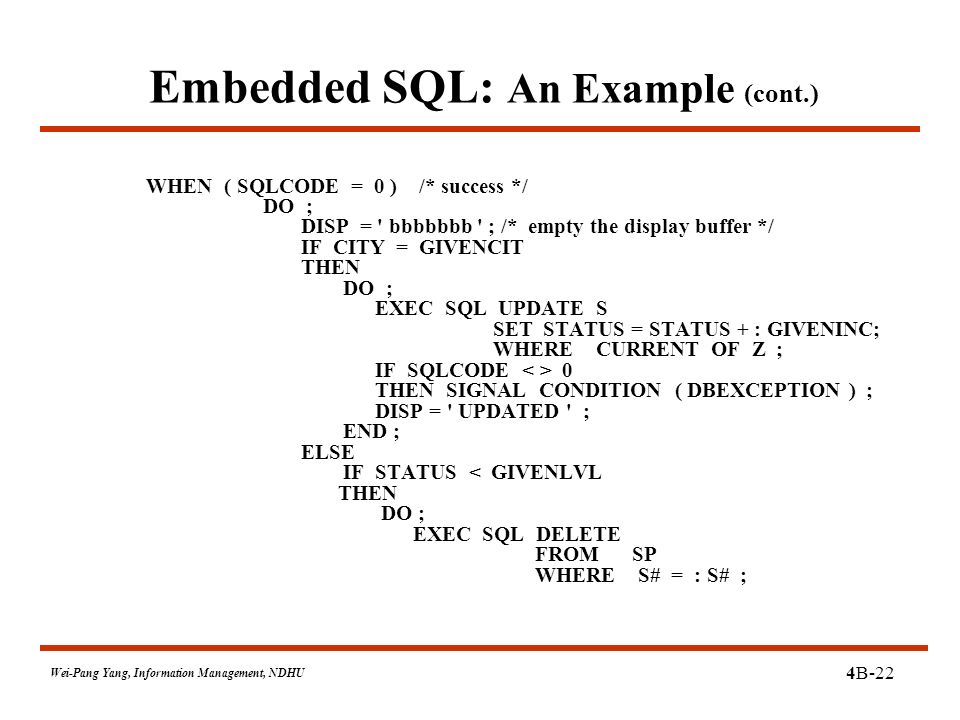 Embedded SQL: An Example (cont.)

WHEN ( SQLCODE = 0 ) /* success */
DO ;
DISP = ' bbbbbbb ' ; /* empty the display buffer */
IF CITY = GIVENCIT
THEN
DO ;
EXEC SQL UPDATE S
SET STATUS = STATUS + : GIVENINC;
WHERE CURRENT OF Z ;
IF SQLCODE < > 0
THEN SIGNAL CONDITION ( DBEXCEPTION ) ;
DISP = ' UPDATED ' ;
END ;
ELSE
IF STATUS < GIVENLVL
THEN
DO ;
EXEC SQL DELETE
FROM SP
WHERE S# = : S# ;

Wei-Pang Yang, Information Management, NDHU

4B-22